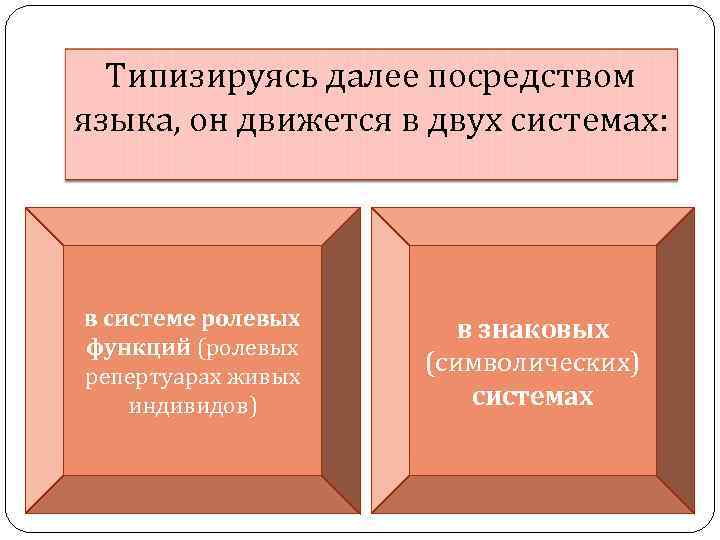 Типизируясь далее посредством языка, он движется в двух системах:

в системе ролевых функций (ролевых репертуарах живых индивидов)

в знаковых (символических) системах